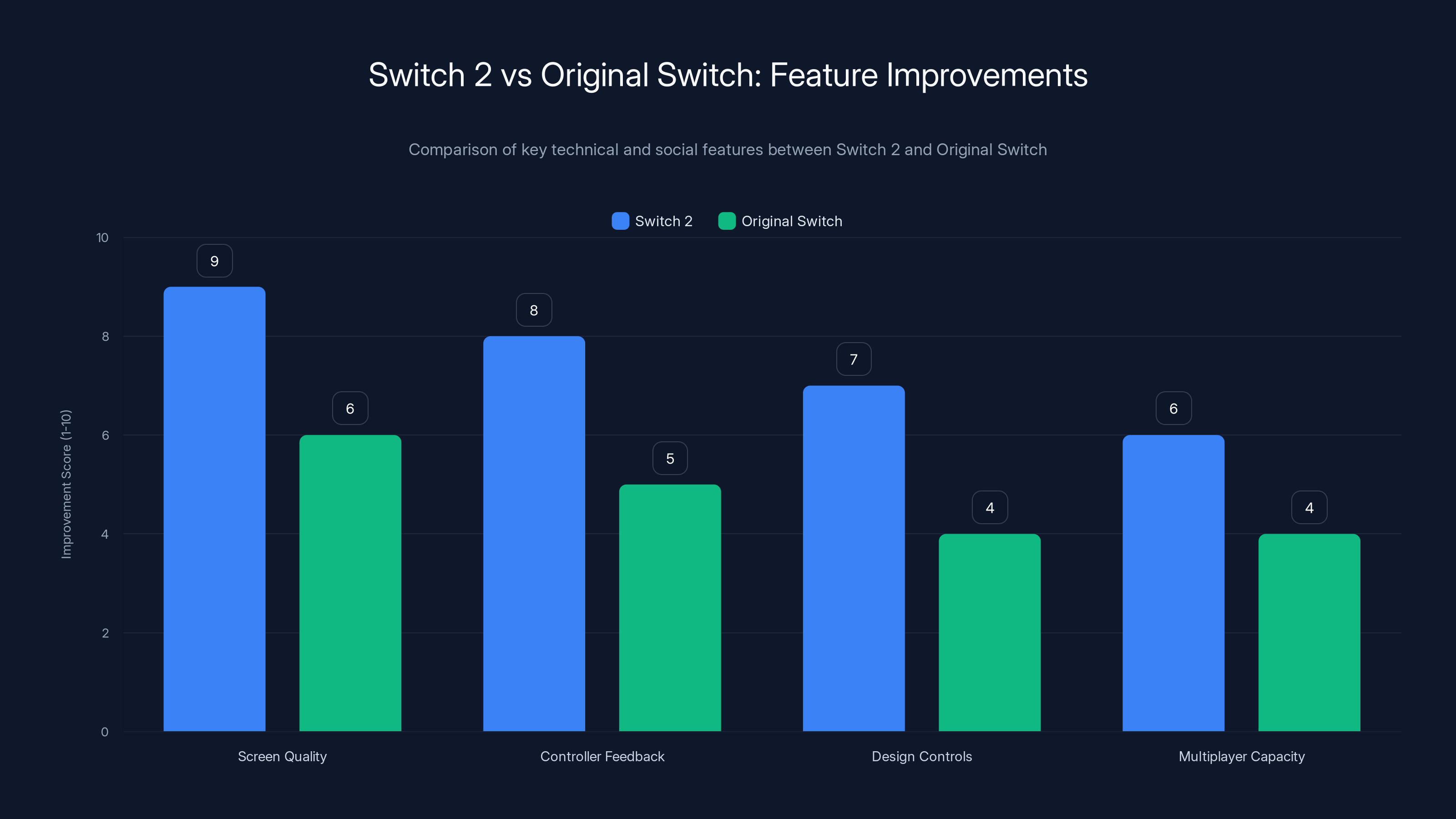 Switch 2 vs Original Switch: Feature Improvements

Comparison of key technical and social features between Switch 2 and Original Switch

Switch 2 Original Switch

Improvement Score (1-10)

10
8
6
4
2
0

9
6
8
5
7
4
6
4

Screen Quality
Controller Feedback
Design Controls
Multiplayer Capacity